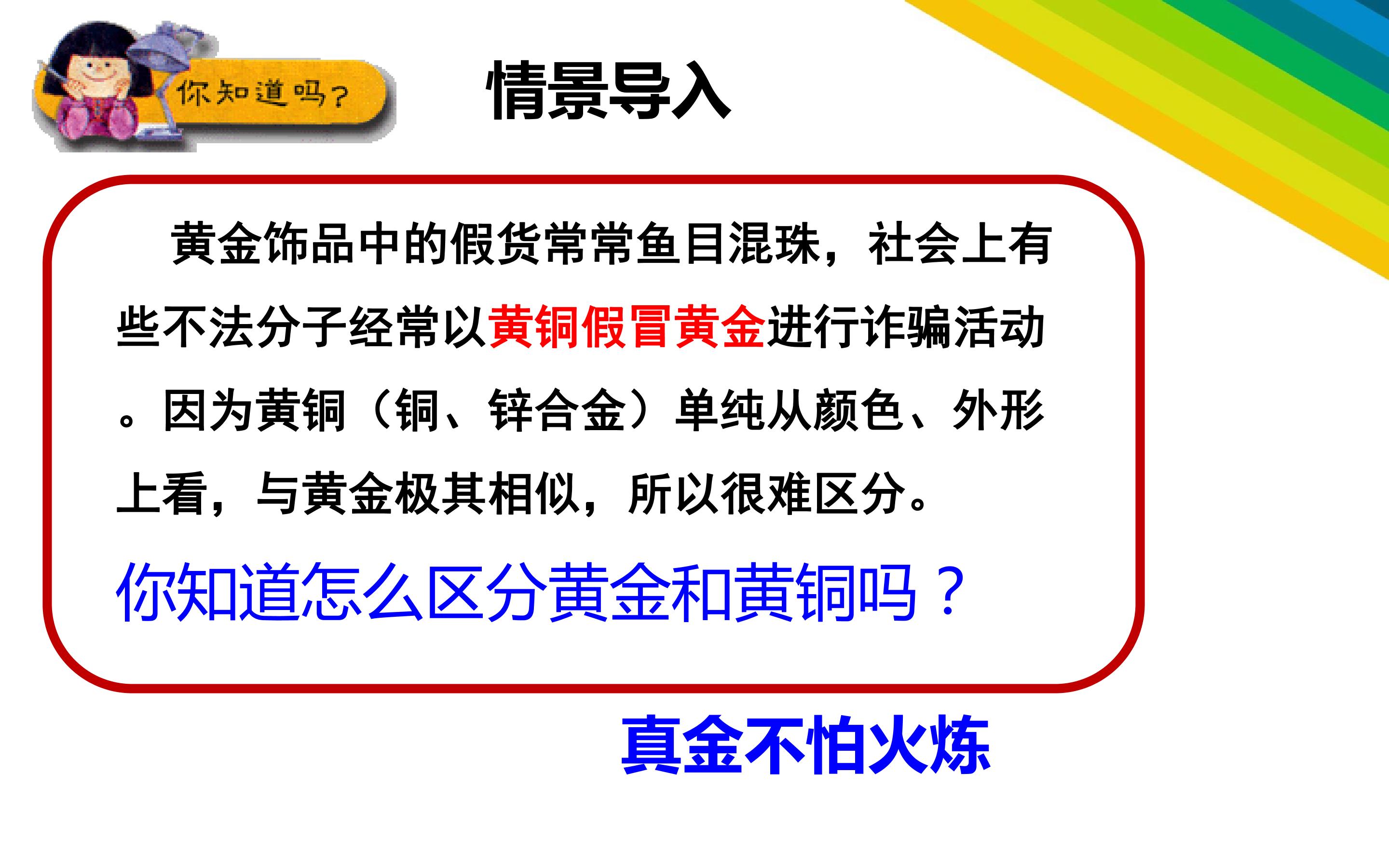 你知道吗？

情景导入

黄金饰品中的假货常常鱼目混珠，社会上有些不法分子经常以黄铜假冒黄金进行诈骗活动。因为黄铜（铜、锌合金）单纯从颜色、外形上看，与黄金极其相似，所以很难区分。

你知道怎么区分黄金和黄铜吗？

真金不怕火炼